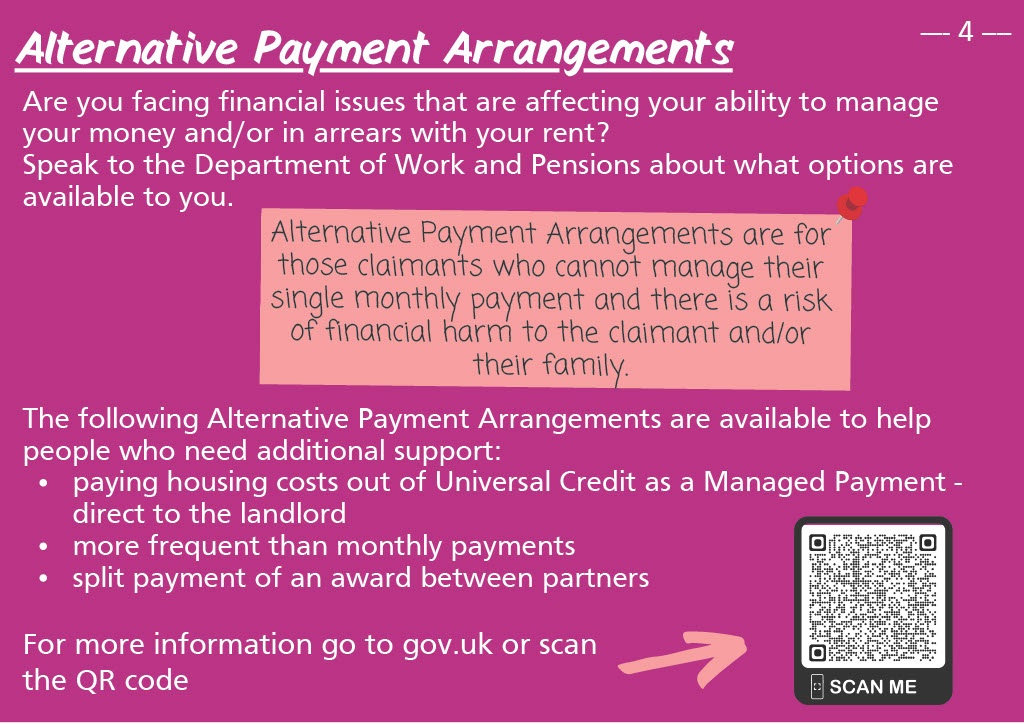 — 4 —

Alternative Payment Arrangements

Are you facing financial issues that are affecting your ability to manage your money and/or in arrears with your rent?
Speak to the Department of Work and Pensions about what options are available to you.

Alternative Payment Arrangements are for those claimants who cannot manage their single monthly payment and there is a risk of financial harm to the claimant and/or their family.

The following Alternative Payment Arrangements are available to help people who need additional support:
• paying housing costs out of Universal Credit as a Managed Payment - direct to the landlord
• more frequent than monthly payments
• split payment of an award between partners

For more information go to gov.uk or scan the QR code

SCAN ME